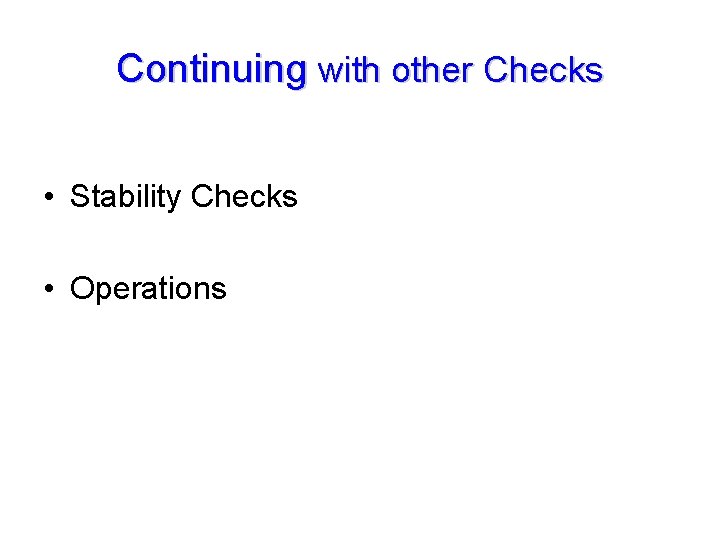 Continuing with other Checks

• Stability Checks

• Operations